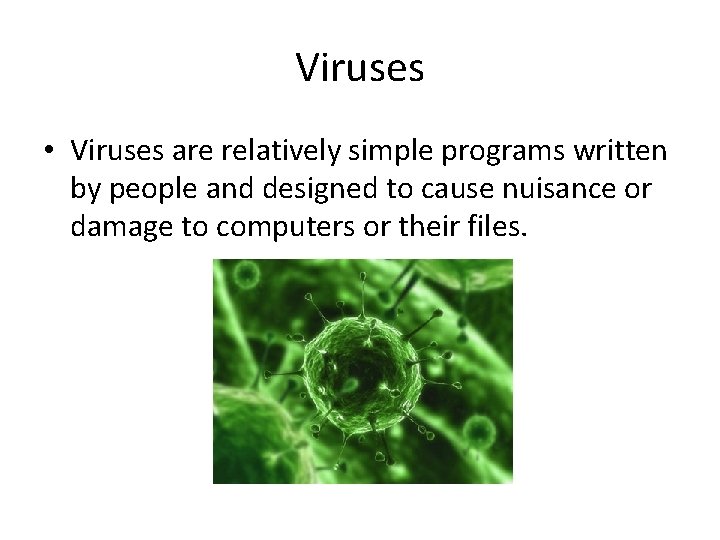 Viruses

• Viruses are relatively simple programs written by people and designed to cause nuisance or damage to computers or their files.